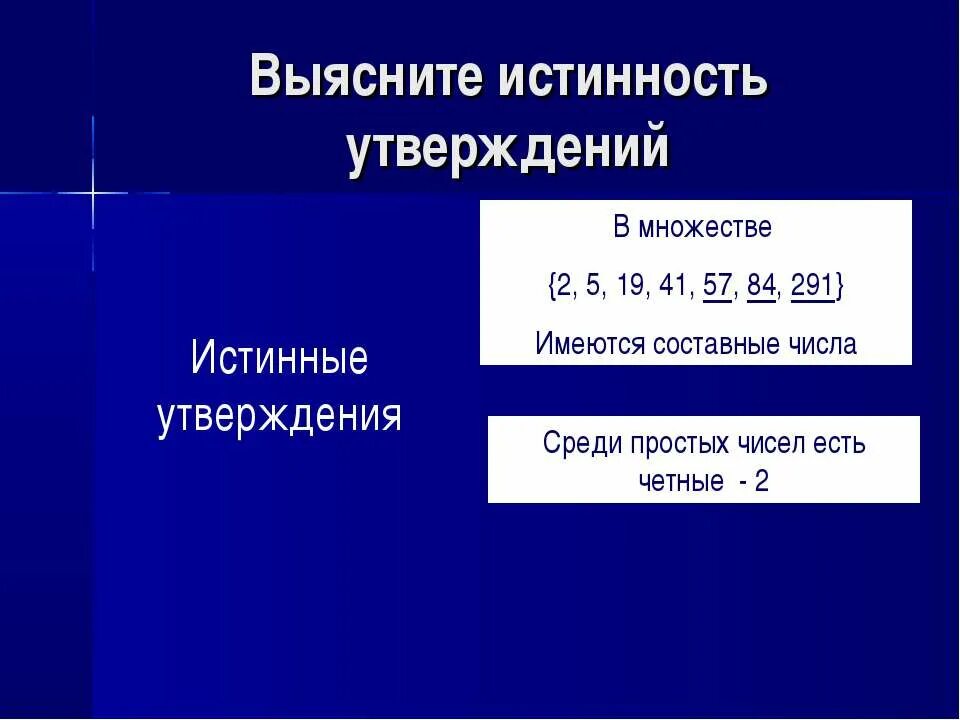 Выясните истинность утверждений

Истинные утверждения

В множестве

{2, 5, 19, 41, 57, 84, 291}

Имеются составные числа

Среди простых чисел есть четные - 2